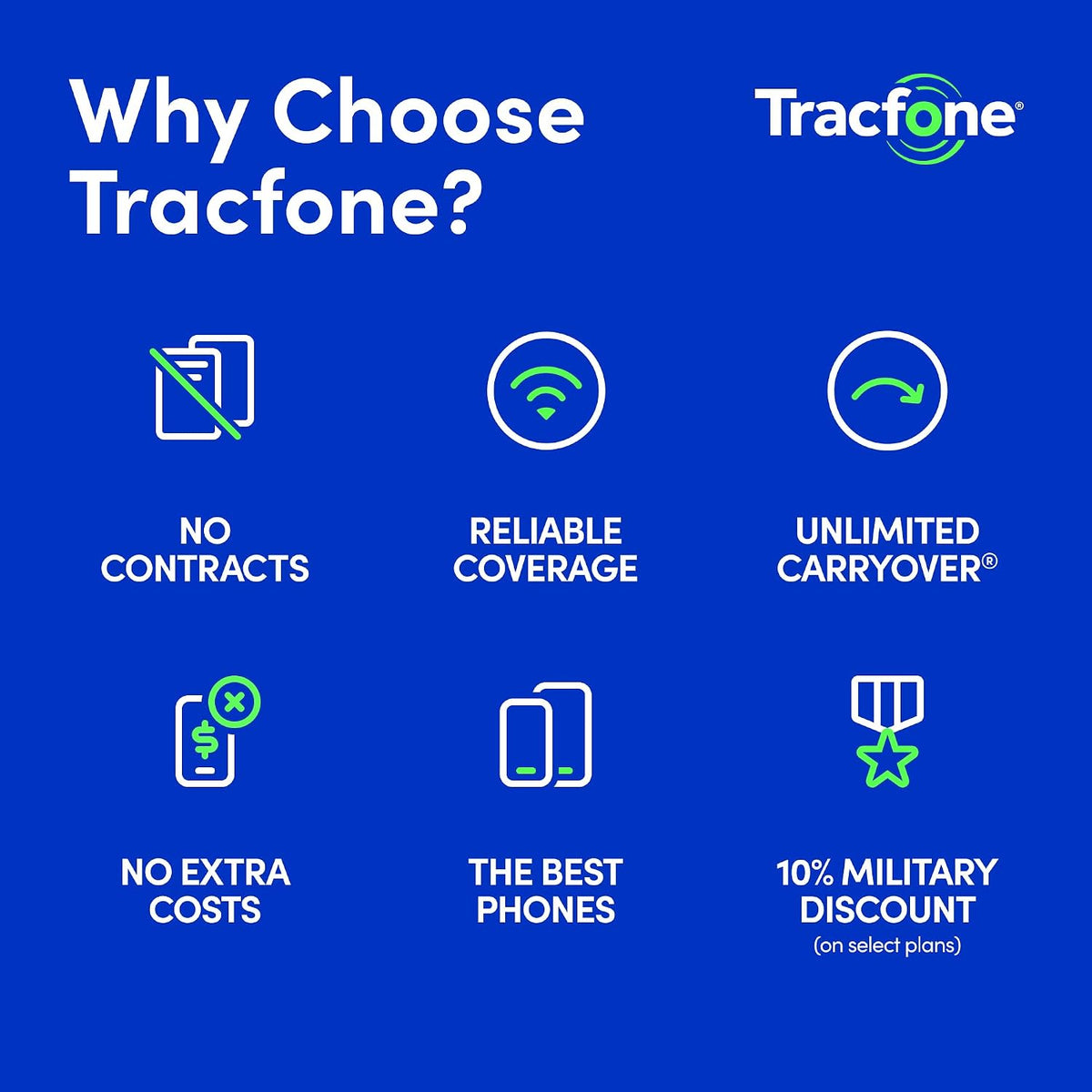 Why Choose Tracfone?

Tracfone®

NO CONTRACTS

RELIABLE COVERAGE

UNLIMITED CARRYOVER®

NO EXTRA COSTS

THE BEST PHONES

10% MILITARY DISCOUNT
(on select plans)